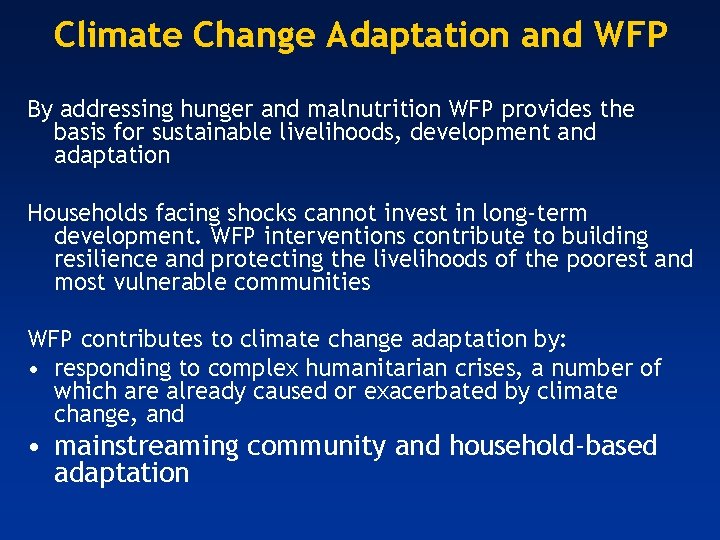 Climate Change Adaptation and WFP

By addressing hunger and malnutrition WFP provides the basis for sustainable livelihoods, development and adaptation

Households facing shocks cannot invest in long-term development. WFP interventions contribute to building resilience and protecting the livelihoods of the poorest and most vulnerable communities

WFP contributes to climate change adaptation by:
• responding to complex humanitarian crises, a number of which are already caused or exacerbated by climate change, and
• mainstreaming community and household-based adaptation